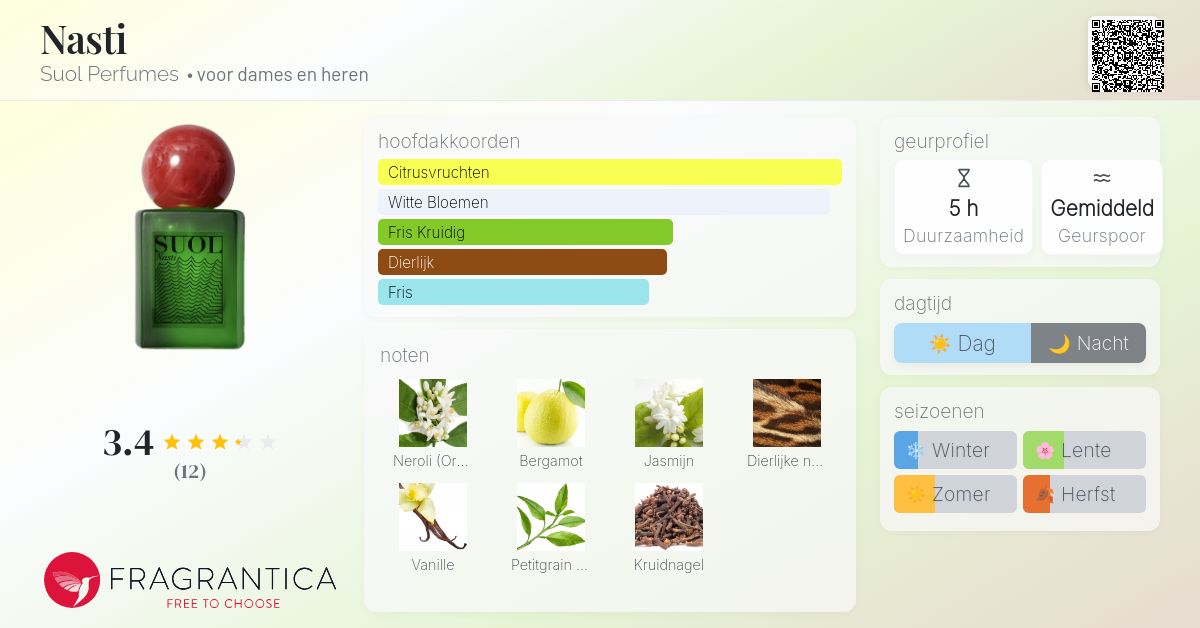 Nasti

Suol Perfumes • voor dames en heren

SUOL
Nasti

3.4
(12)

FRAGRANTICA
FREE TO CHOOSE

hoofdakkoorden
Citrusvruchten
Witte Bloemen
Fris Kruidig
Dierlijk
Fris

noten
Neroli (Or...
Bergamot
Jasmijn
Dierlijke n...
Vanille
Petitgrain ...
Kruidnagel

geurprofiel
5 h
Duurzaamheid
Gemiddeld
Geurspoor

dagtijd
Dag
Nacht

seizoenen
Winter
Lente
Zomer
Herfst